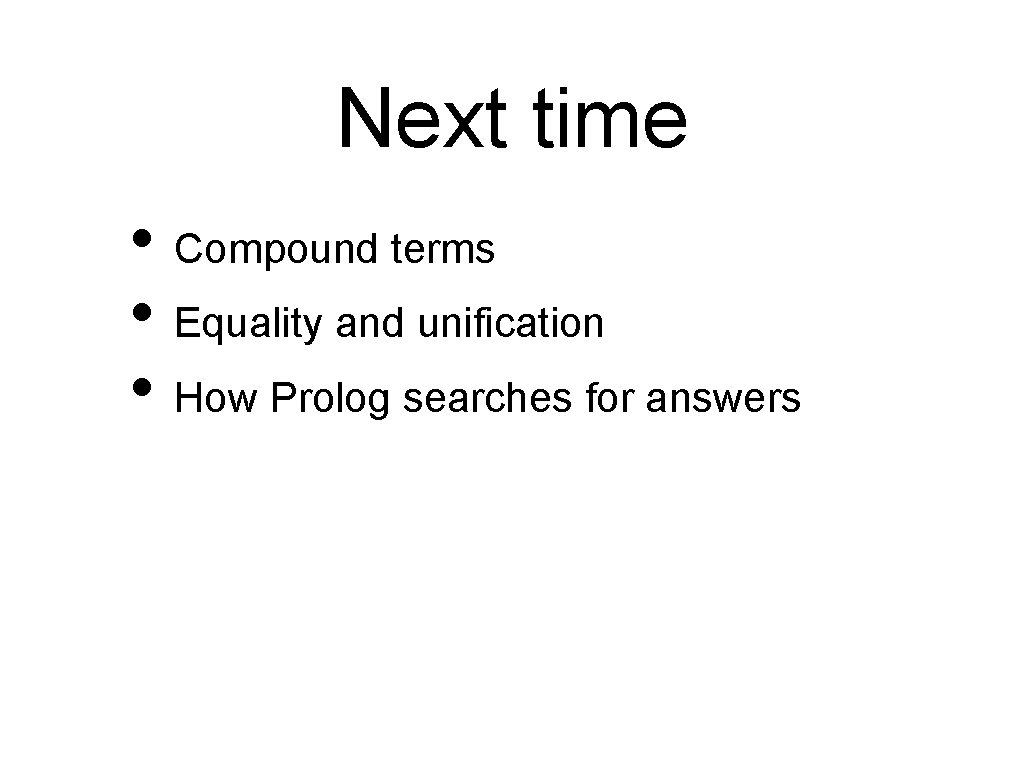 Next time

• Compound terms
• Equality and unification
• How Prolog searches for answers